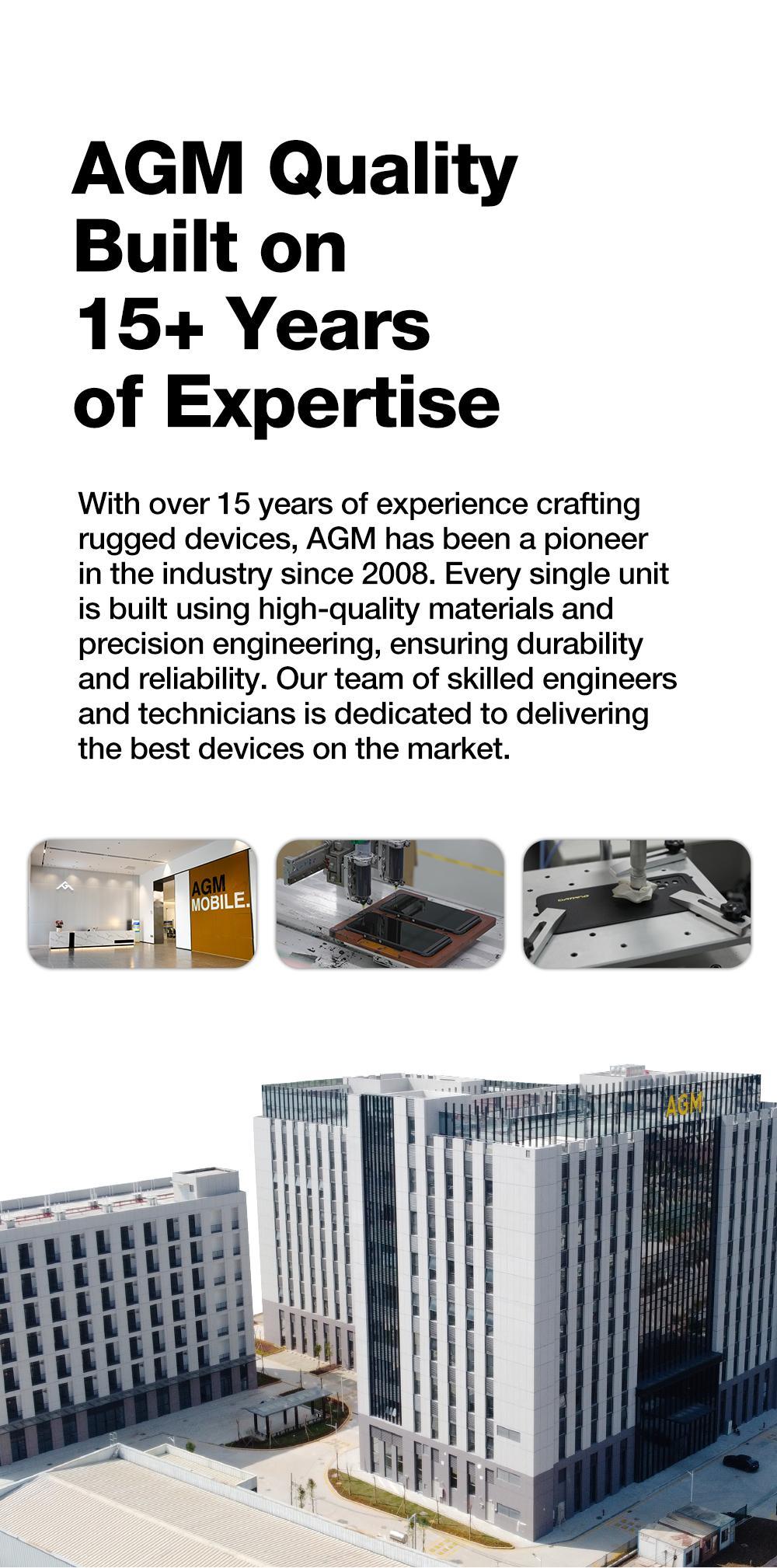 AGM Quality
Built on
15+ Years
of Expertise

With over 15 years of experience crafting rugged devices, AGM has been a pioneer in the industry since 2008. Every single unit is built using high-quality materials and precision engineering, ensuring durability and reliability. Our team of skilled engineers and technicians is dedicated to delivering the best devices on the market.

AGM
MOBILE.

AGM